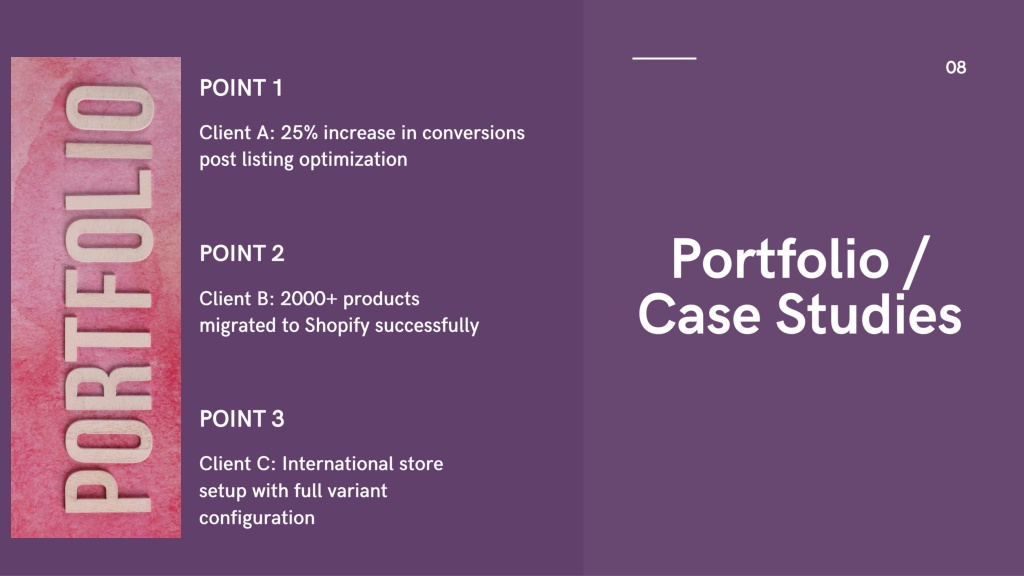 PORTFOLIO

POINT 1

Client A: 25% increase in conversions post listing optimization

POINT 2

Client B: 2000+ products migrated to Shopify successfully

POINT 3

Client C: International store setup with full variant configuration

08

Portfolio / Case Studies